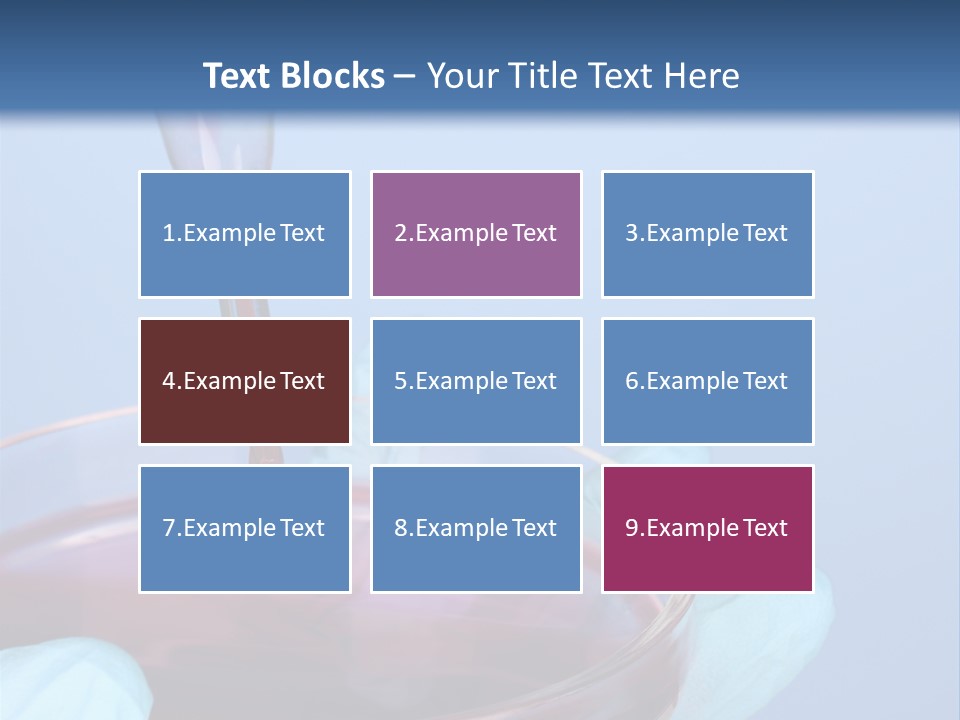 Text Blocks – Your Title Text Here

1.Example Text

2.Example Text

3.Example Text

4.Example Text

5.Example Text

6.Example Text

7.Example Text

8.Example Text

9.Example Text